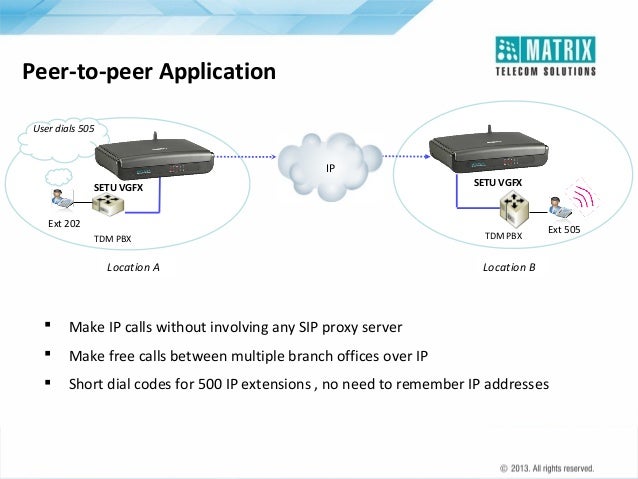 MATRIX
TELECOM SOLUTIONS

Peer-to-peer Application

User dials 505

SETU VGFX

Ext 202

TDM PBX

Location A

IP

SETU VGFX

TDM PBX

Ext 505

Location B

▪ Make IP calls without involving any SIP proxy server

▪ Make free calls between multiple branch offices over IP

▪ Short dial codes for 500 IP extensions , no need to remember IP addresses

© 2013. All rights reserved.